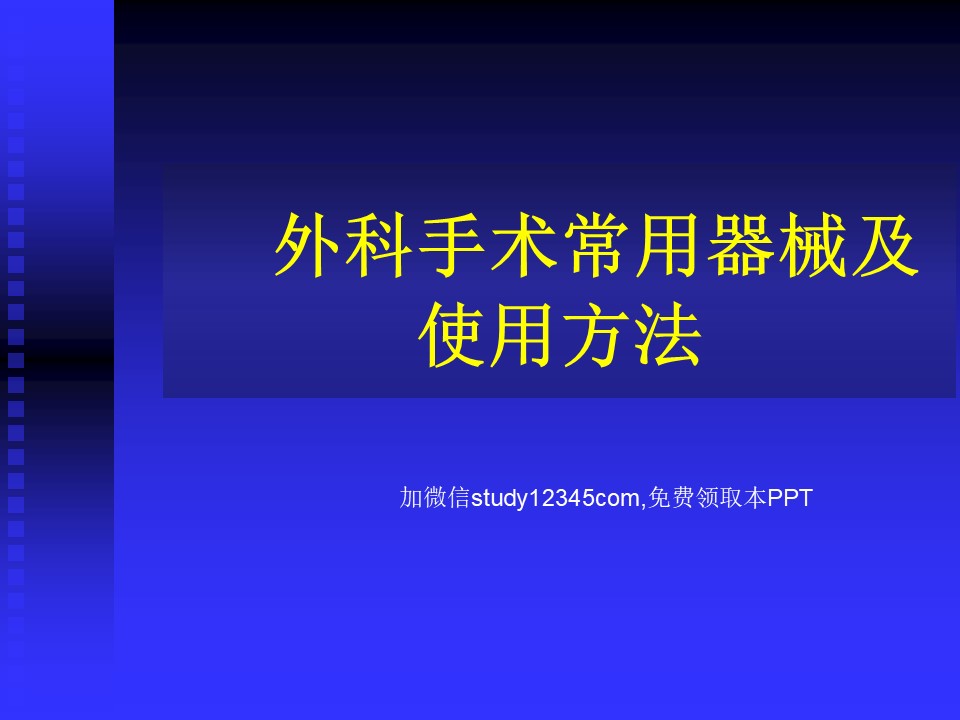 外科手术常用器械及使用方法

加微信study12345com,免费领取本PPT